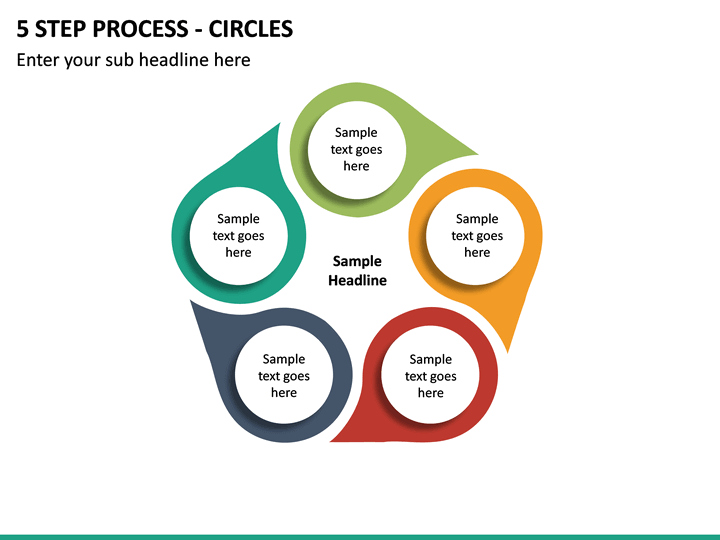 5 STEP PROCESS - CIRCLES

Enter your sub headline here

Sample text goes here

Sample text goes here

Sample text goes here

Sample Headline

Sample text goes here

Sample text goes here